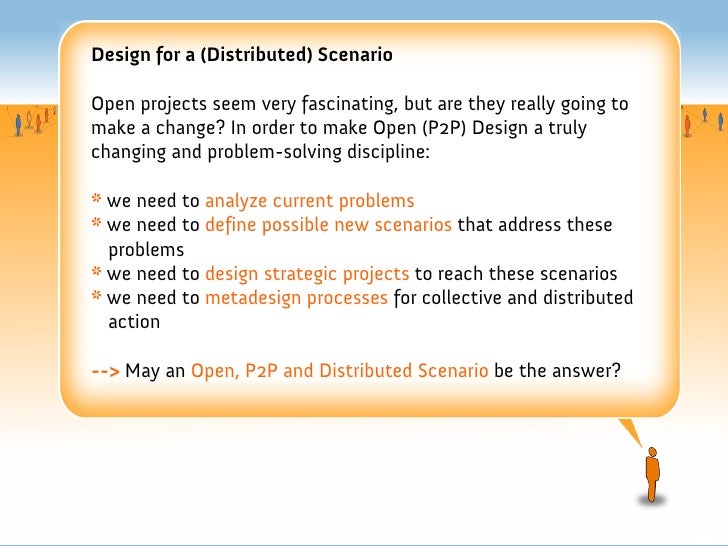 Design for a (Distributed) Scenario

Open projects seem very fascinating, but are they really going to make a change? In order to make Open (P2P) Design a truly changing and problem-solving discipline:

* we need to analyze current problems
* we need to define possible new scenarios that address these problems
* we need to design strategic projects to reach these scenarios
* we need to metadesign processes for collective and distributed action

--> May an Open, P2P and Distributed Scenario be the answer?